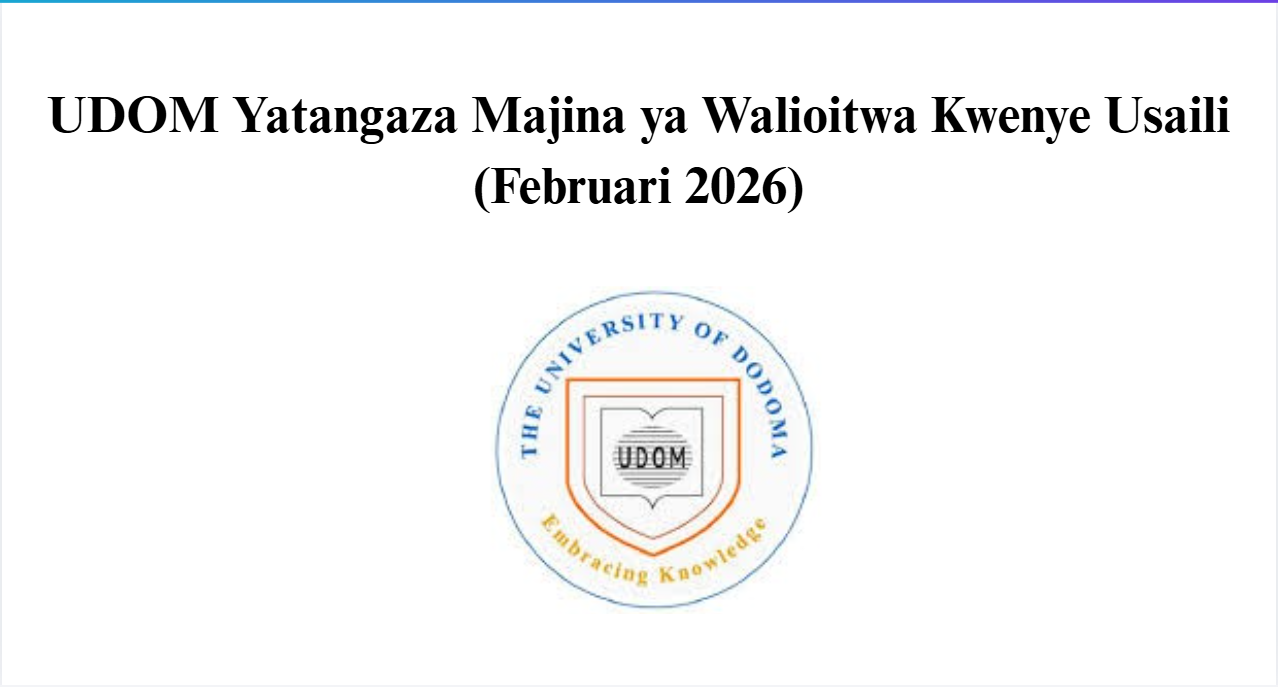 UDOM Yatangaza Majina ya Walioitwa Kwenye Usaili (Februari 2026)

THE UNIVERSITY OF DODOMA

UDOM

Embracing Knowledge